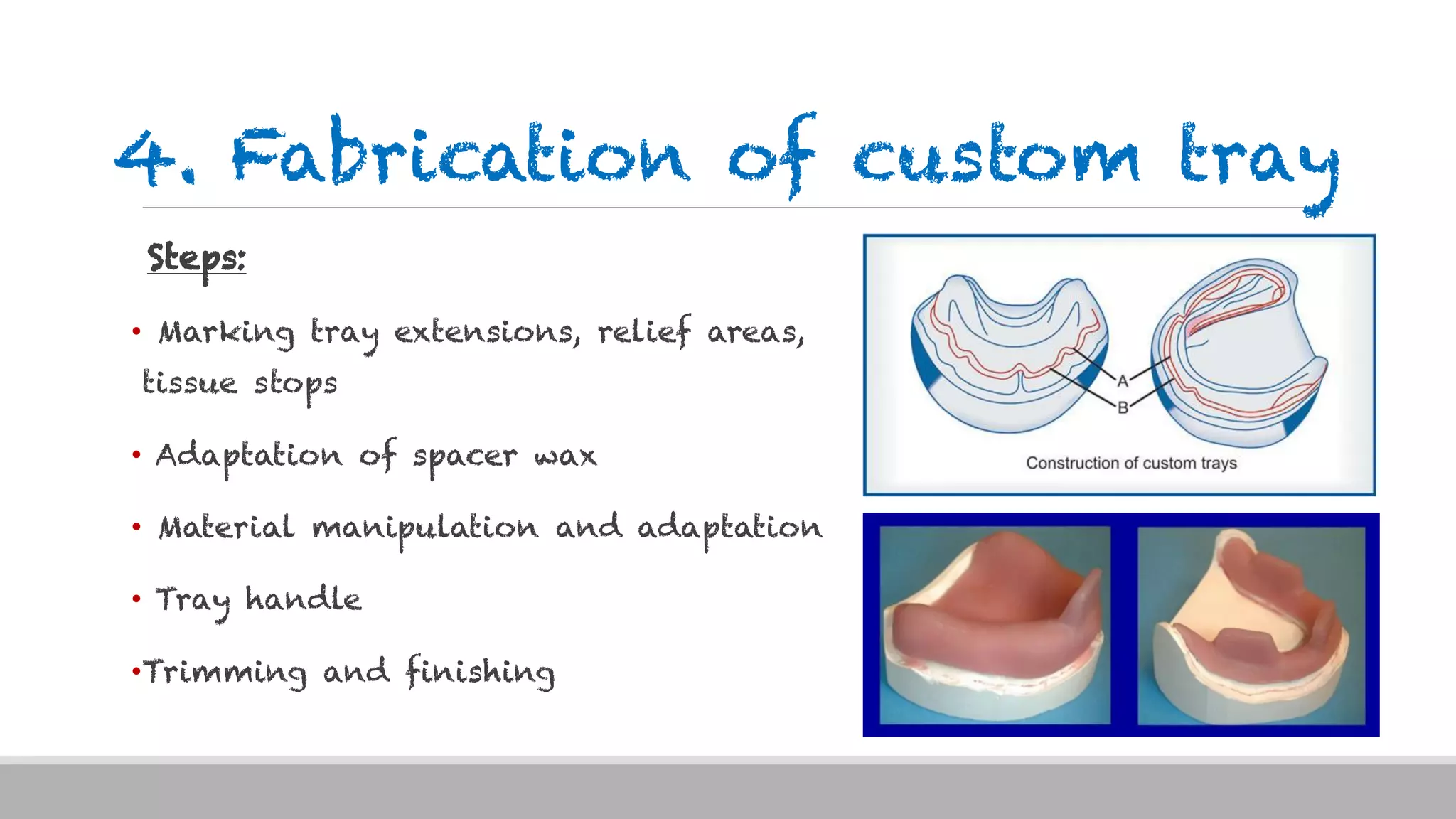 4. Fabrication of custom tray

Steps:

• Marking tray extensions, relief areas, tissue stops

• Adaptation of spacer wax

• Material manipulation and adaptation

• Tray handle

•Trimming and finishing

A
B
Construction of custom trays